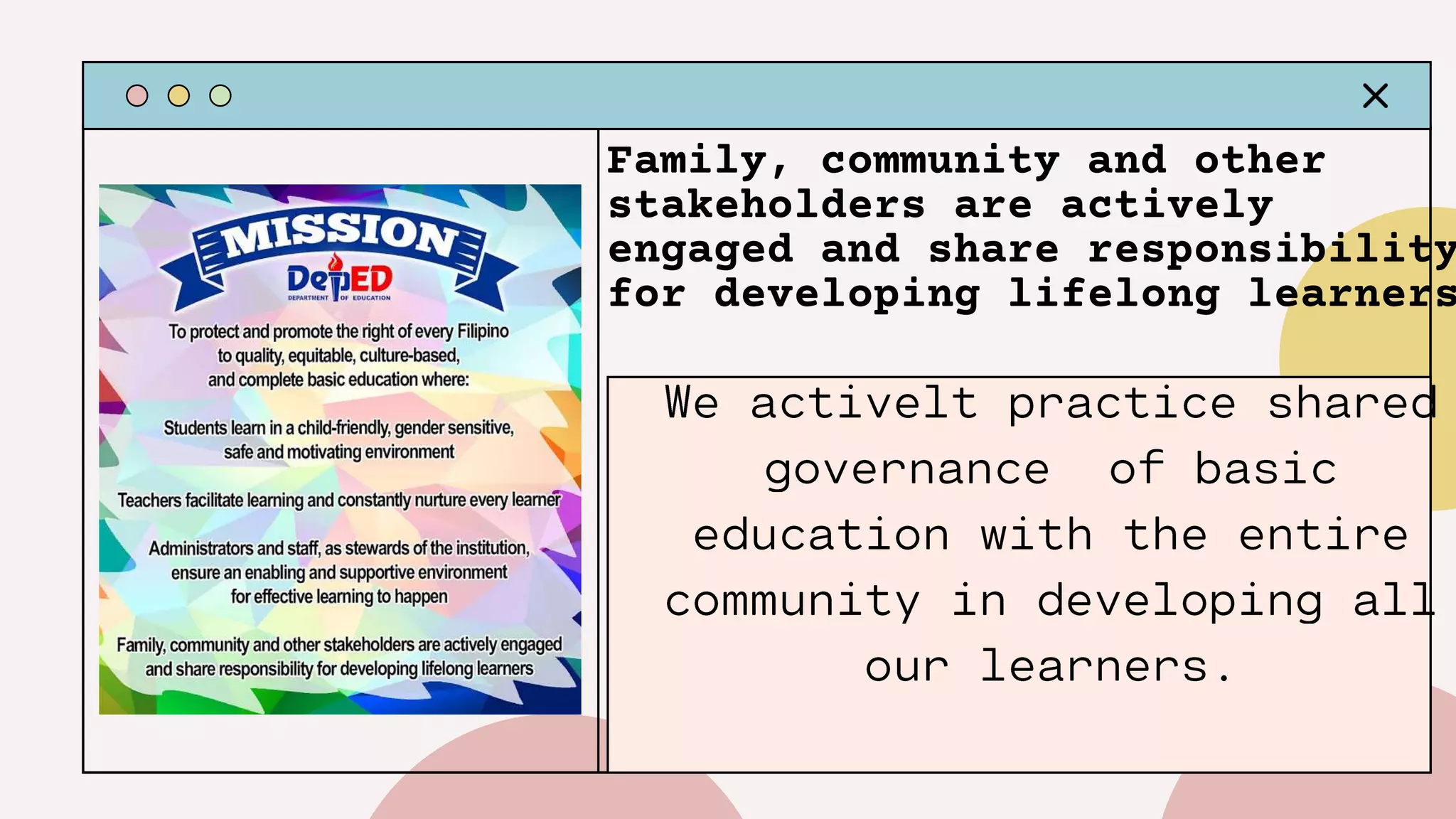 MISSION

DepED
DEPARTMENT OF EDUCATION

To protect and promote the right of every Filipino to quality, equitable, culture-based, and complete basic education where:

Students learn in a child-friendly, gender sensitive, safe and motivating environment

Teachers facilitate learning and constantly nurture every learner

Administrators and staff, as stewards of the institution, ensure an enabling and supportive environment for effective learning to happen

Family, community and other stakeholders are actively engaged and share responsibility for developing lifelong learners

Family, community and other stakeholders are actively engaged and share responsibility for developing lifelong learners

We activelt practice shared governance of basic education with the entire community in developing all our learners.